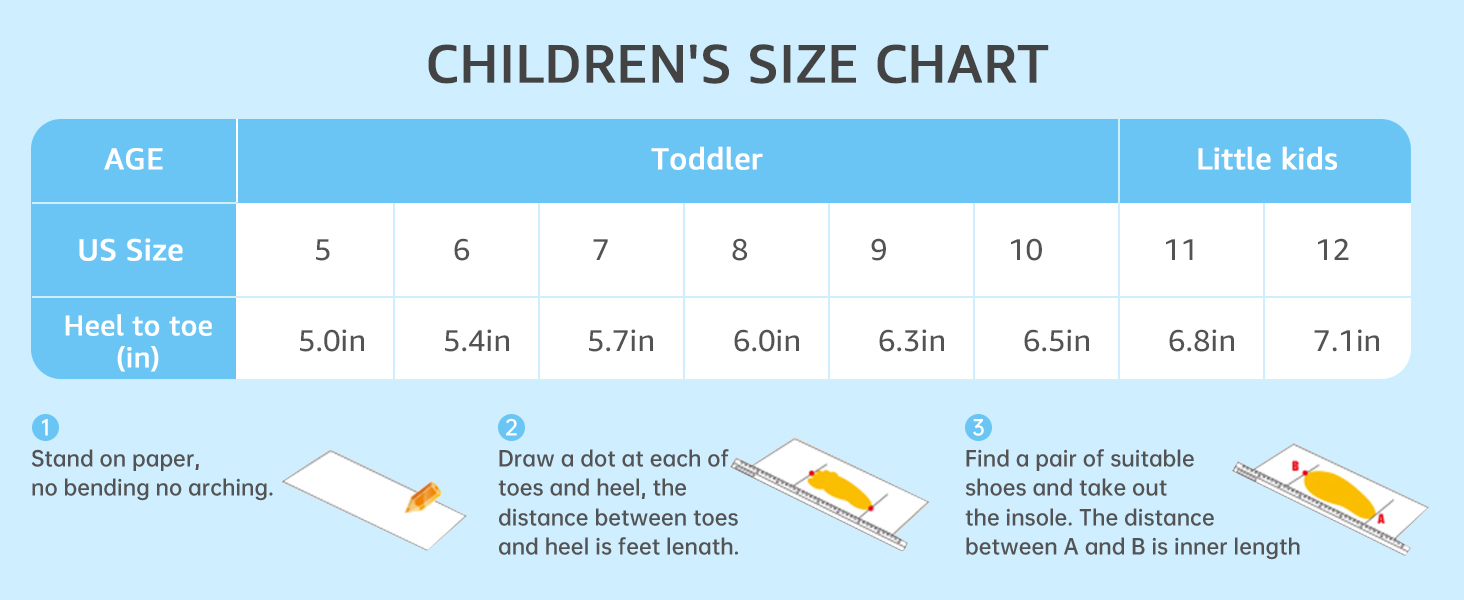 CHILDREN'S SIZE CHART

| AGE | Toddler | | | | | | Little kids | |
|---|---|---|---|---|---|---|---|---|
| US Size | 5 | 6 | 7 | 8 | 9 | 10 | 11 | 12 |
| Heel to toe (in) | 5.0in | 5.4in | 5.7in | 6.0in | 6.3in | 6.5in | 6.8in | 7.1in |

1
Stand on paper, no bending no arching.

2
Draw a dot at each of toes and heel, the distance between toes and heel is feet lenath.

3
Find a pair of suitable shoes and take out the insole. The distance between A and B is inner length

B

A